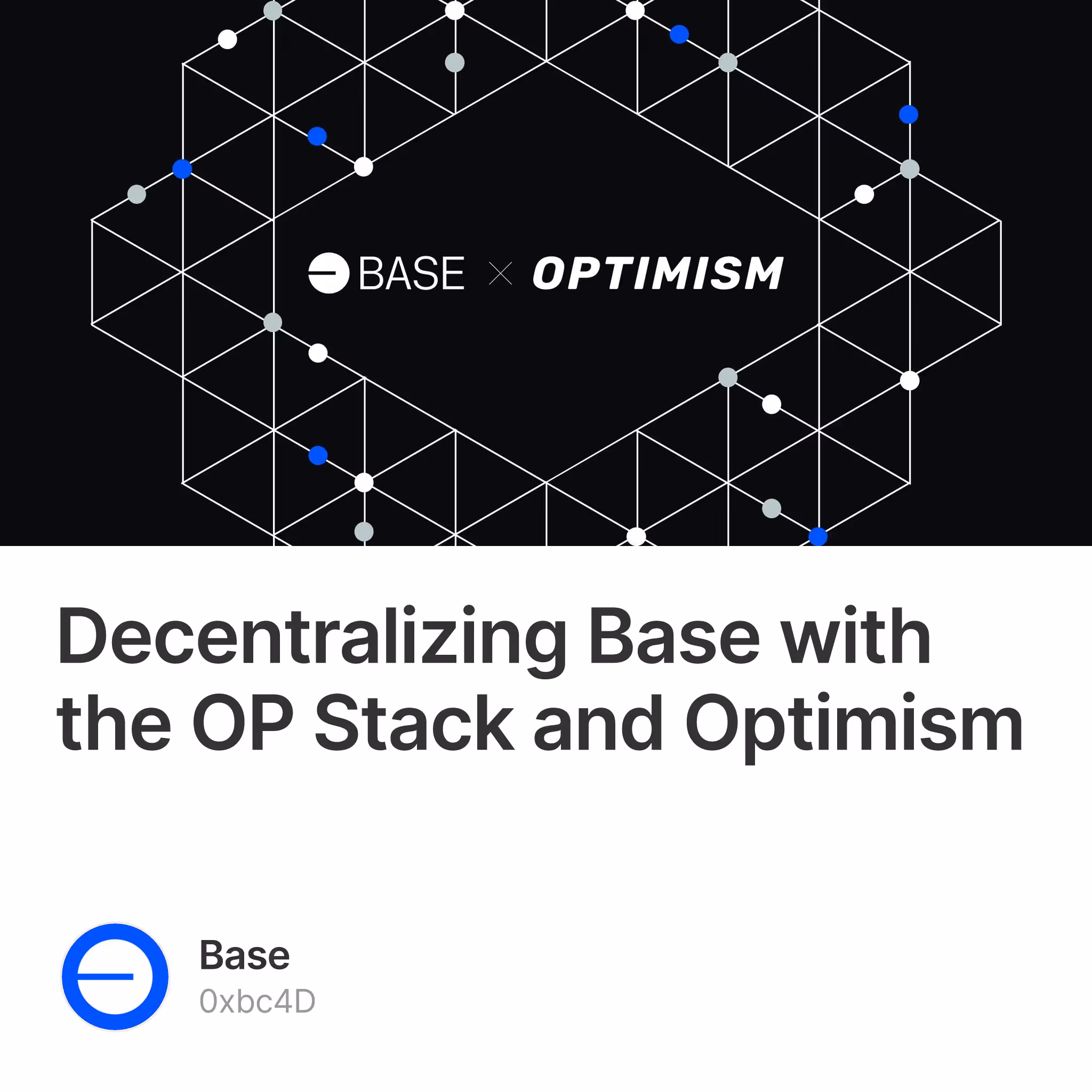 BASE × OPTIMISM

Decentralizing Base with the OP Stack and Optimism

Base
0xbc4D